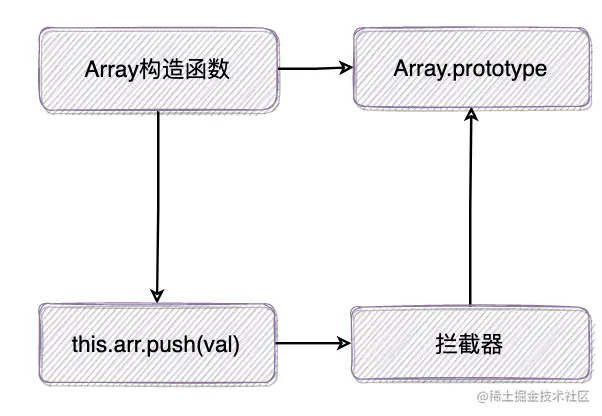 Array构造函数

Array.prototype

this.arr.push(val)

拦截器

@稀土掘金技术社区